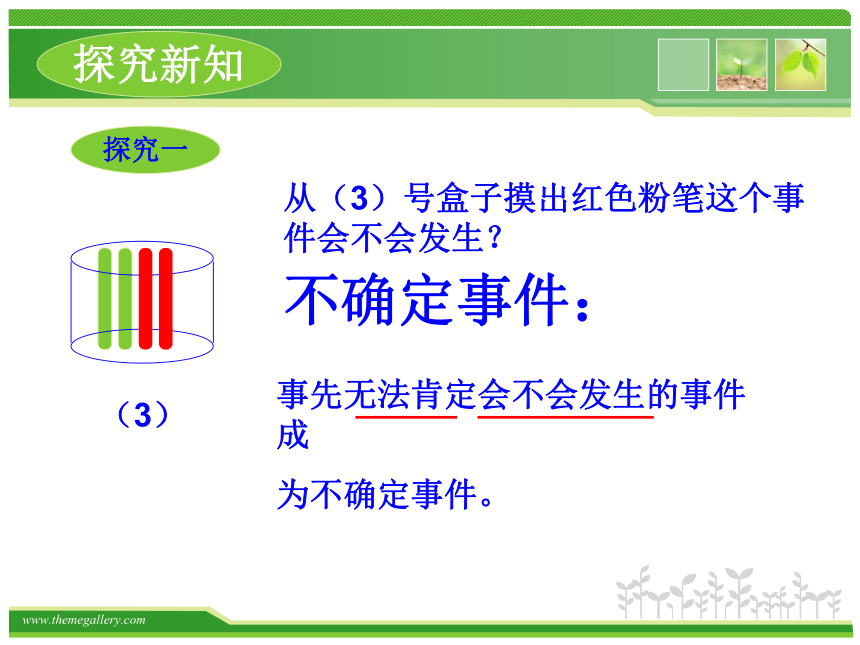 探究新知

探究一

从（3）号盒子摸出红色粉笔这个事件会不会发生？

不确定事件：

（3）

事先无法肯定会不会发生的事件成

为不确定事件。

www.themegallery.com